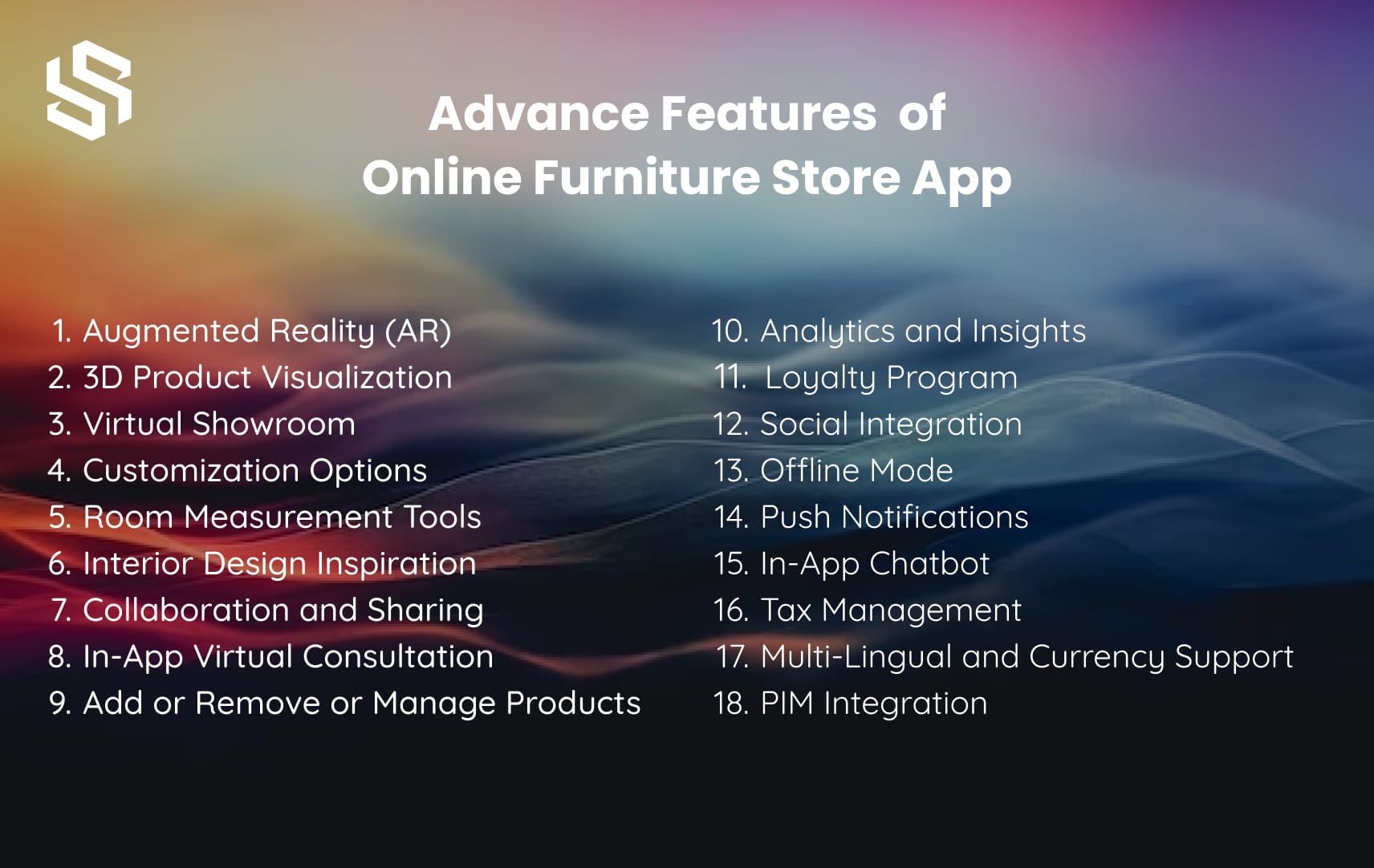 Advance Features of
Online Furniture Store App

1. Augmented Reality (AR)
2. 3D Product Visualization
3. Virtual Showroom
4. Customization Options
5. Room Measurement Tools
6. Interior Design Inspiration
7. Collaboration and Sharing
8. In-App Virtual Consultation
9. Add or Remove or Manage Products

10. Analytics and Insights
11. Loyalty Program
12. Social Integration
13. Offline Mode
14. Push Notifications
15. In-App Chatbot
16. Tax Management
17. Multi-Lingual and Currency Support
18. PIM Integration